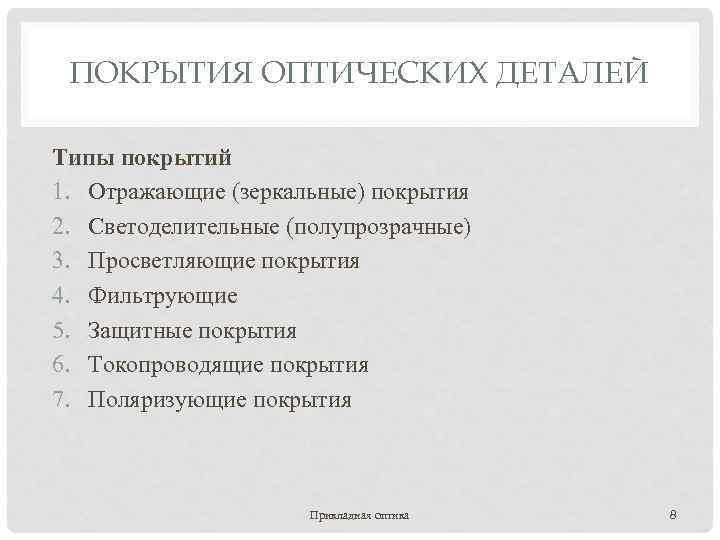 ПОКРЫТИЯ ОПТИЧЕСКИХ ДЕТАЛЕЙ

Типы покрытий
1. Отражающие (зеркальные) покрытия
2. Светоделительные (полупрозрачные)
3. Просветляющие покрытия
4. Фильтрующие
5. Защитные покрытия
6. Токопроводящие покрытия
7. Поляризующие покрытия

Прикладная оптика

8